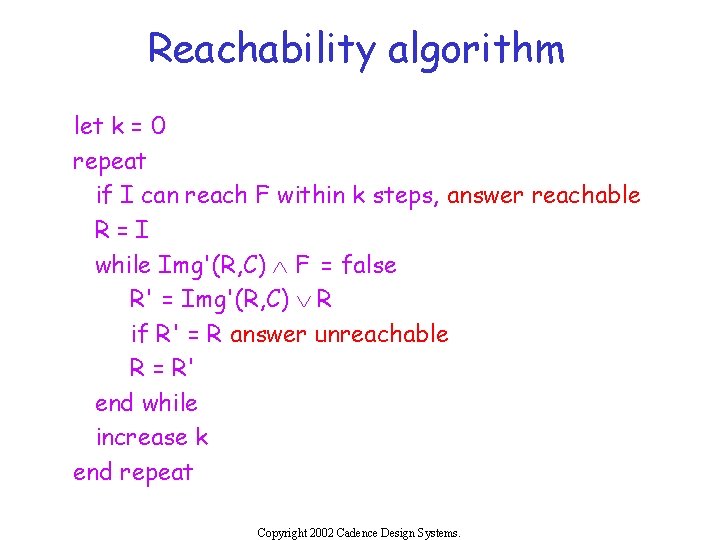 Reachability algorithm

let k = 0
repeat
if I can reach F within k steps, answer reachable
R = I
while Img'(R,C) $\wedge$ F = false
R' = Img'(R,C) $\vee$ R
if R' = R answer unreachable
R = R'
end while
increase k
end repeat

Copyright 2002 Cadence Design Systems.